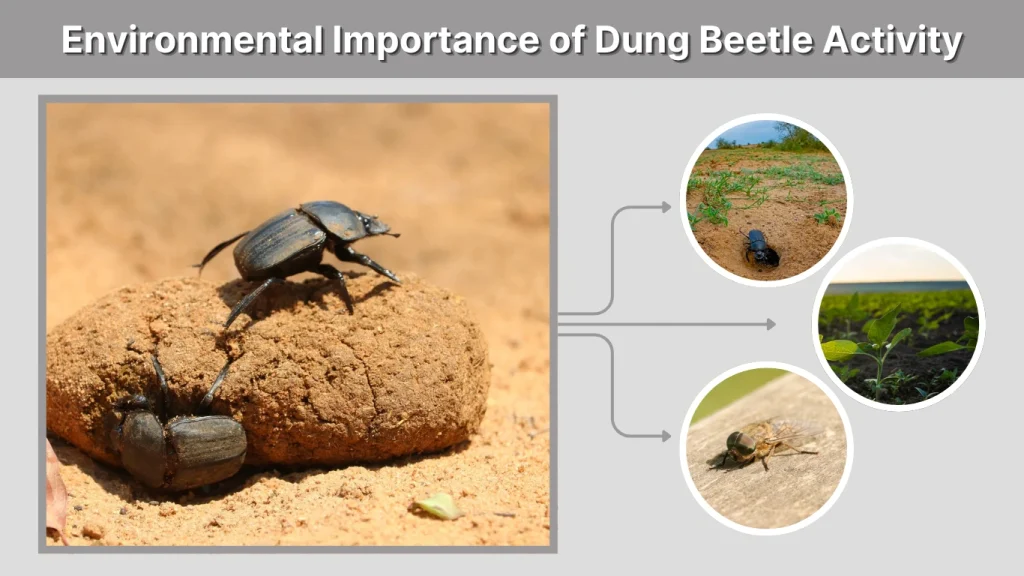 Environmental Importance of Dung Beetle Activity